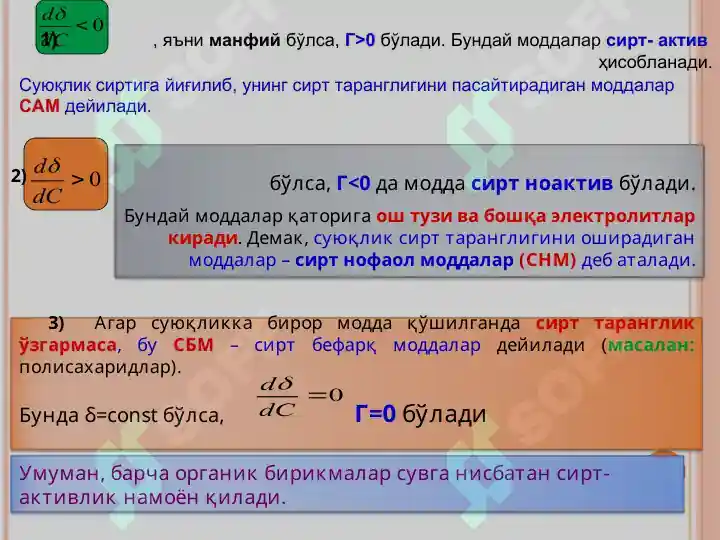 1) $\frac{d\delta}{dC} < 0$ , яъни манфий бўлса, Г>0 бўлади. Бундай моддалар сирт- актив ҳисобланади.

Суюқлик сиртига йиғилиб, унинг сирт таранглигини пасайтирадиган моддалар САМ дейилади.

2) $\frac{d\delta}{dC} > 0$ бўлса, Г<0 да модда сирт ноактив бўлади.

Бундай моддалар қаторига ош тузи ва бошқа электролитлар киради. Демак, суюқлик сирт таранглигини оширадиган моддалар – сирт нофаол моддалар (СНМ) деб аталади.

3) Агар суюқликка бирор модда қўшилганда сирт таранглик ўзгармаса, бу СБМ – сирт бефарқ моддалар дейилади (масалан: полисахаридлар).

Бунда δ=const бўлса, $\frac{d\delta}{dC} = 0$ Г=0 бўлади

Умуман, барча органик бирикмалар сувга нисбатан сирт-активлик намоён қилади.